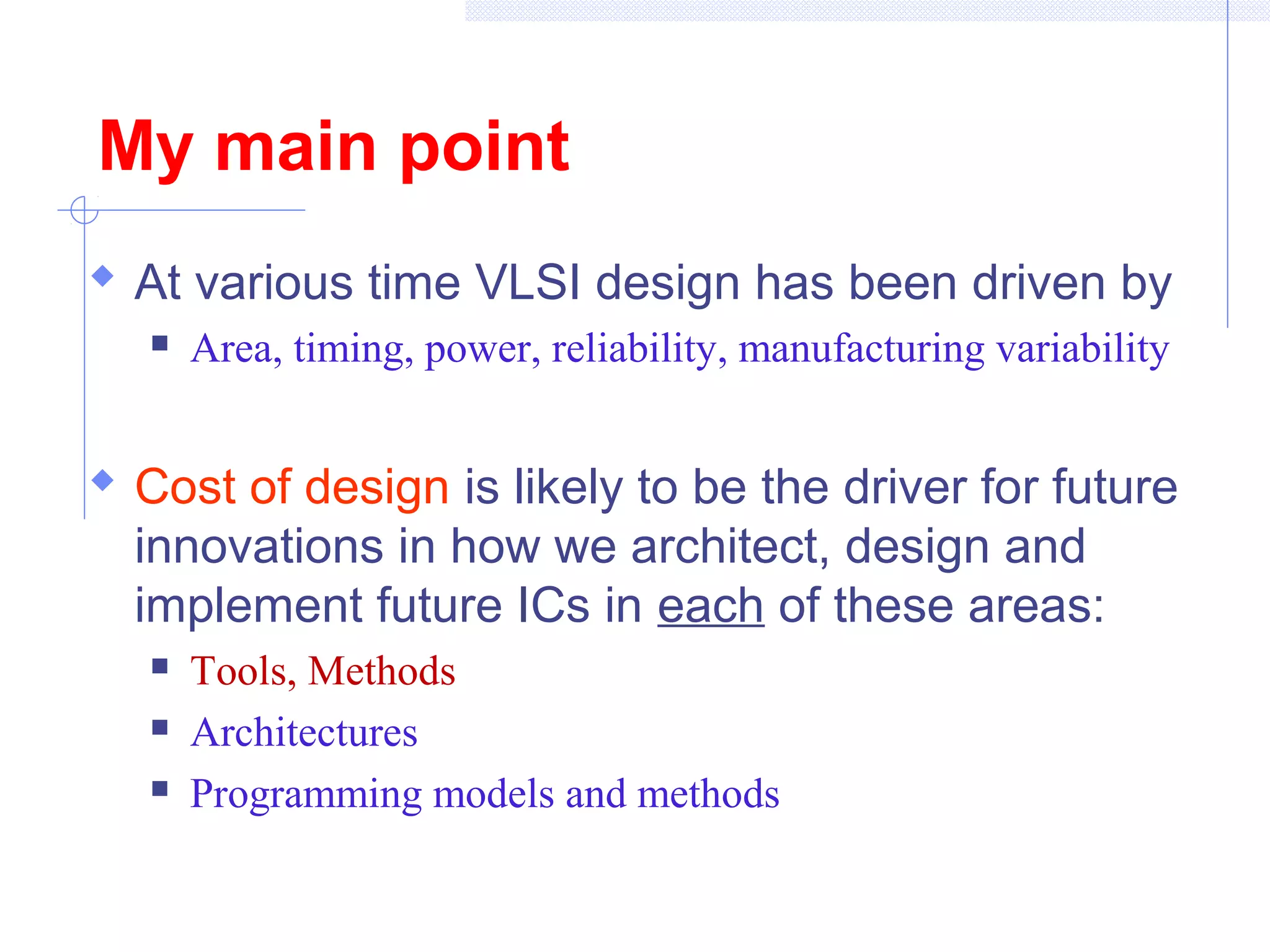 My main point

At various time VLSI design has been driven by

Area, timing, power, reliability, manufacturing variability

Cost of design is likely to be the driver for future innovations in how we architect, design and implement future ICs in each of these areas:

Tools, Methods

Architectures

Programming models and methods